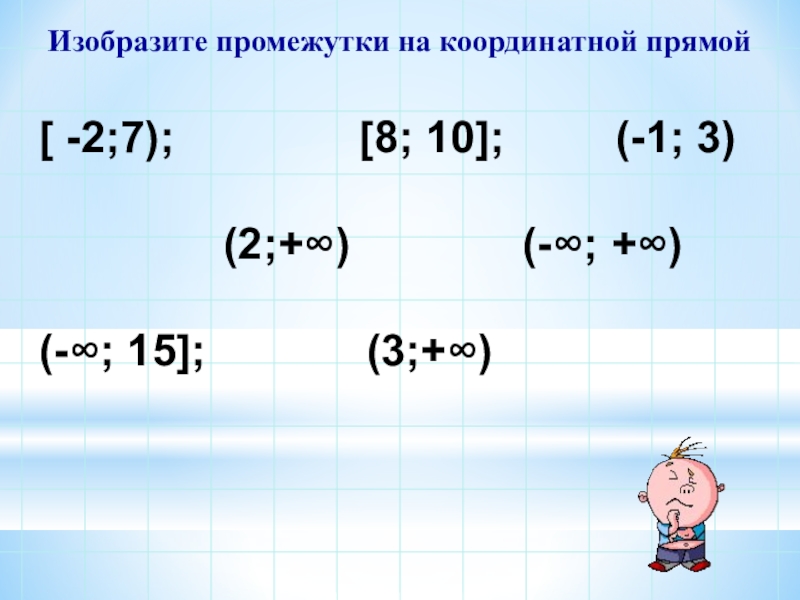 Изобразите промежутки на координатной прямой

$[ -2;7)$;   $[8; 10]$;   $(-1; 3)$

$(2;+\infty)$   $(-\infty; +\infty)$

$(-\infty; 15]$;   $(3;+\infty)$